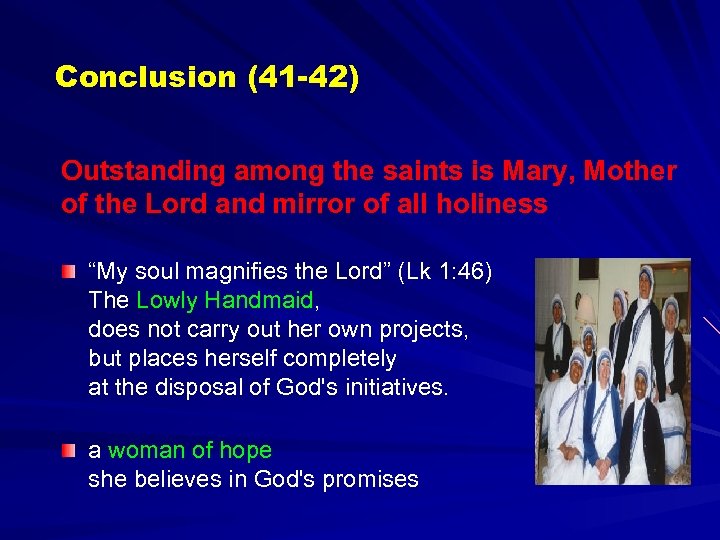 Conclusion (41-42)

Outstanding among the saints is Mary, Mother of the Lord and mirror of all holiness

“My soul magnifies the Lord” (Lk 1:46)
The Lowly Handmaid,
does not carry out her own projects,
but places herself completely
at the disposal of God's initiatives.

a woman of hope
she believes in God's promises